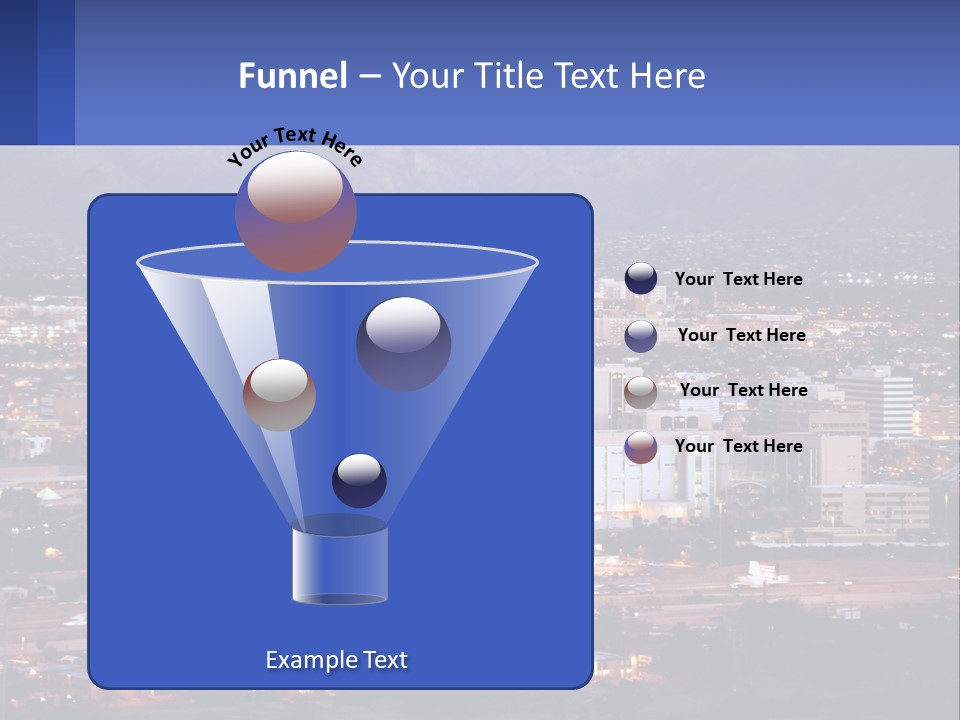 Funnel – Your Title Text Here

Your Text Here

Your Text Here

Your Text Here

Your Text Here

Your Text Here

Example Text